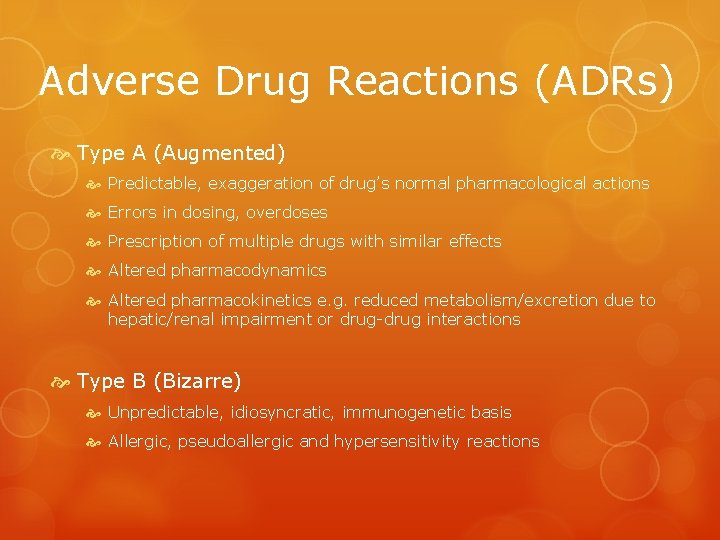 Adverse Drug Reactions (ADRs)

Type A (Augmented)

Predictable, exaggeration of drug's normal pharmacological actions

Errors in dosing, overdoses

Prescription of multiple drugs with similar effects

Altered pharmacodynamics

Altered pharmacokinetics e.g. reduced metabolism/excretion due to hepatic/renal impairment or drug-drug interactions

Type B (Bizarre)

Unpredictable, idiosyncratic, immunogenetic basis

Allergic, pseudoallergic and hypersensitivity reactions